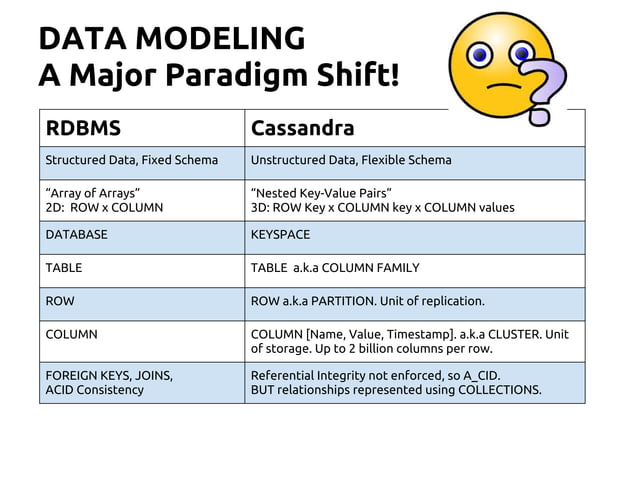 DATA MODELING
A Major Paradigm Shift!

| RDBMS | Cassandra |
|---|---|
| Structured Data, Fixed Schema | Unstructured Data, Flexible Schema |
| “Array of Arrays” 2D: ROW x COLUMN | “Nested Key-Value Pairs” 3D: ROW Key x COLUMN key x COLUMN values |
| DATABASE | KEYSPACE |
| TABLE | TABLE a.k.a COLUMN FAMILY |
| ROW | ROW a.k.a PARTITION. Unit of replication. |
| COLUMN | COLUMN [Name, Value, Timestamp]. a.k.a CLUSTER. Unit of storage. Up to 2 billion columns per row. |
| FOREIGN KEYS, JOINS, ACID Consistency | Referential Integrity not enforced, so A_CID. BUT relationships represented using COLLECTIONS. |